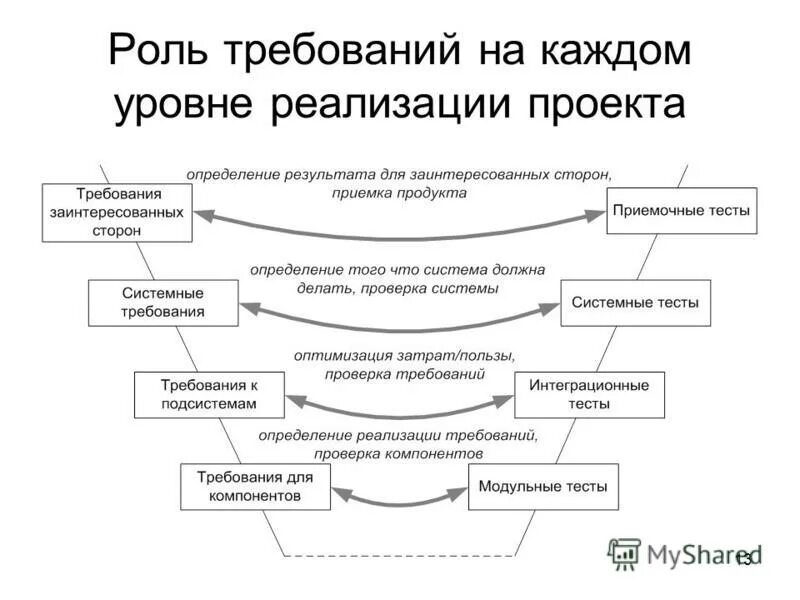 Роль требований на каждом уровне реализации проекта

определение результата для заинтересованных сторон, приемка продукта

Требования заинтересованных сторон

Приемочные тесты

определение того что система должна делать, проверка системы

Системные требования

Системные тесты

оптимизация затрат/пользы, проверка требований

Требования к подсистемам

Интеграционные тесты

определение реализации требований, проверка компонентов

Требования для компонентов

Модульные тесты

MyShared

13